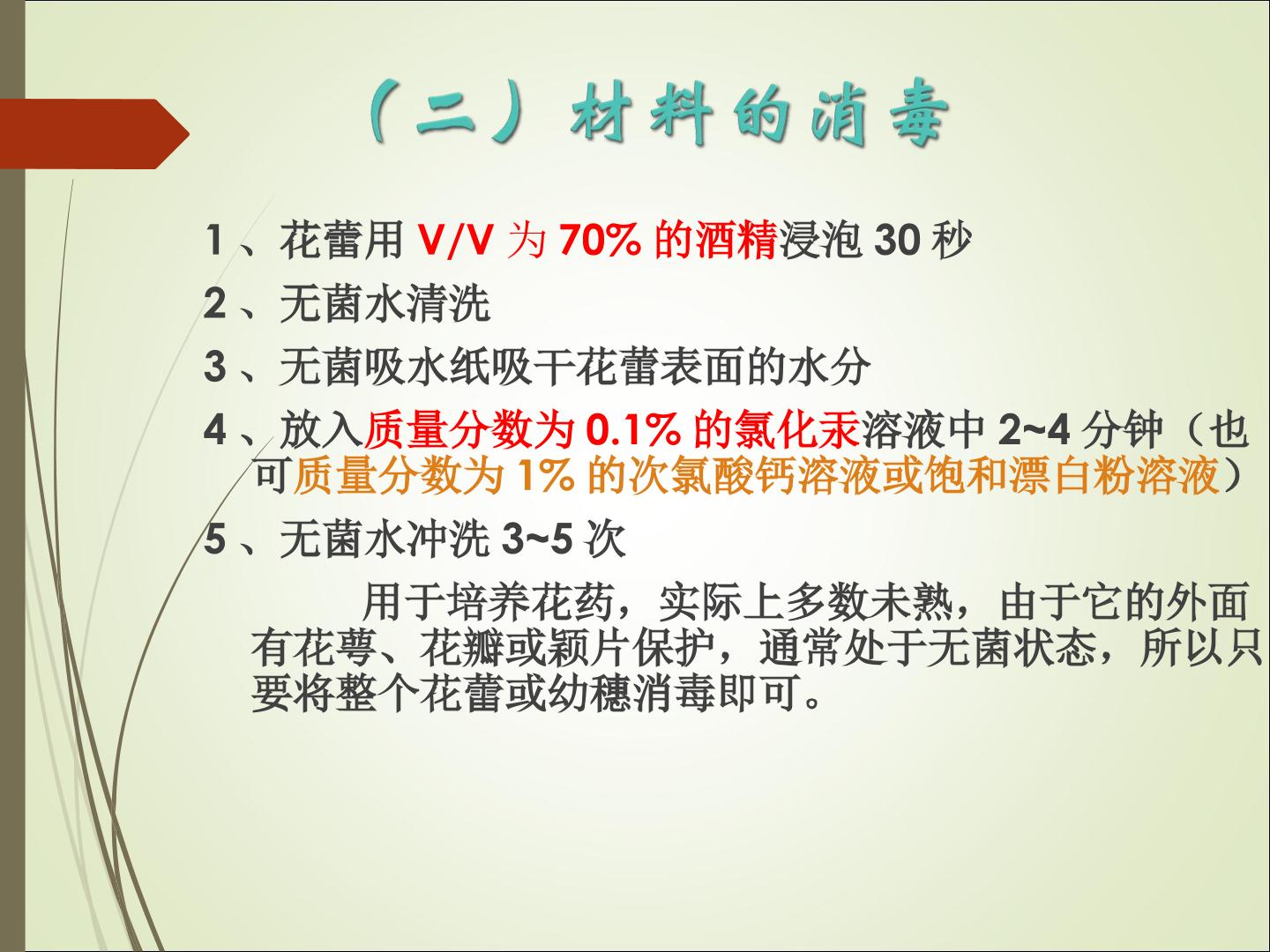 （二）材料的消毒

1、花蕾用V/V为70%的酒精浸泡30秒

2、无菌水清洗

3、无菌吸水纸吸干花蕾表面的水分

4、放入质量分数为0.1%的氯化汞溶液中2~4分钟（也可质量分数为1%的次氯酸钙溶液或饱和漂白粉溶液）

5、无菌水冲洗3~5次

用于培养花药，实际上多数未熟，由于它的外面有花萼、花瓣或颖片保护，通常处于无菌状态，所以只要将整个花蕾或幼穗消毒即可。